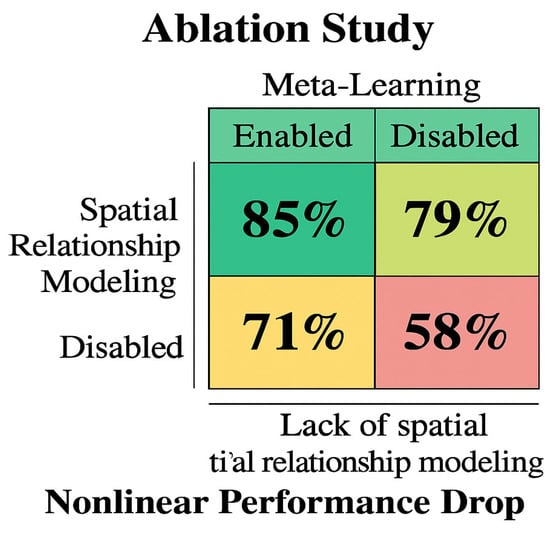 Ablation Study

Meta-Learning

| | Enabled | Disabled |
|---|---|---|
| Spatial Relationship Modeling | 85% | 79% |
| Disabled | 71% | 58% |

Lack of spatial
ti'al relationship modeling

Nonlinear Performance Drop